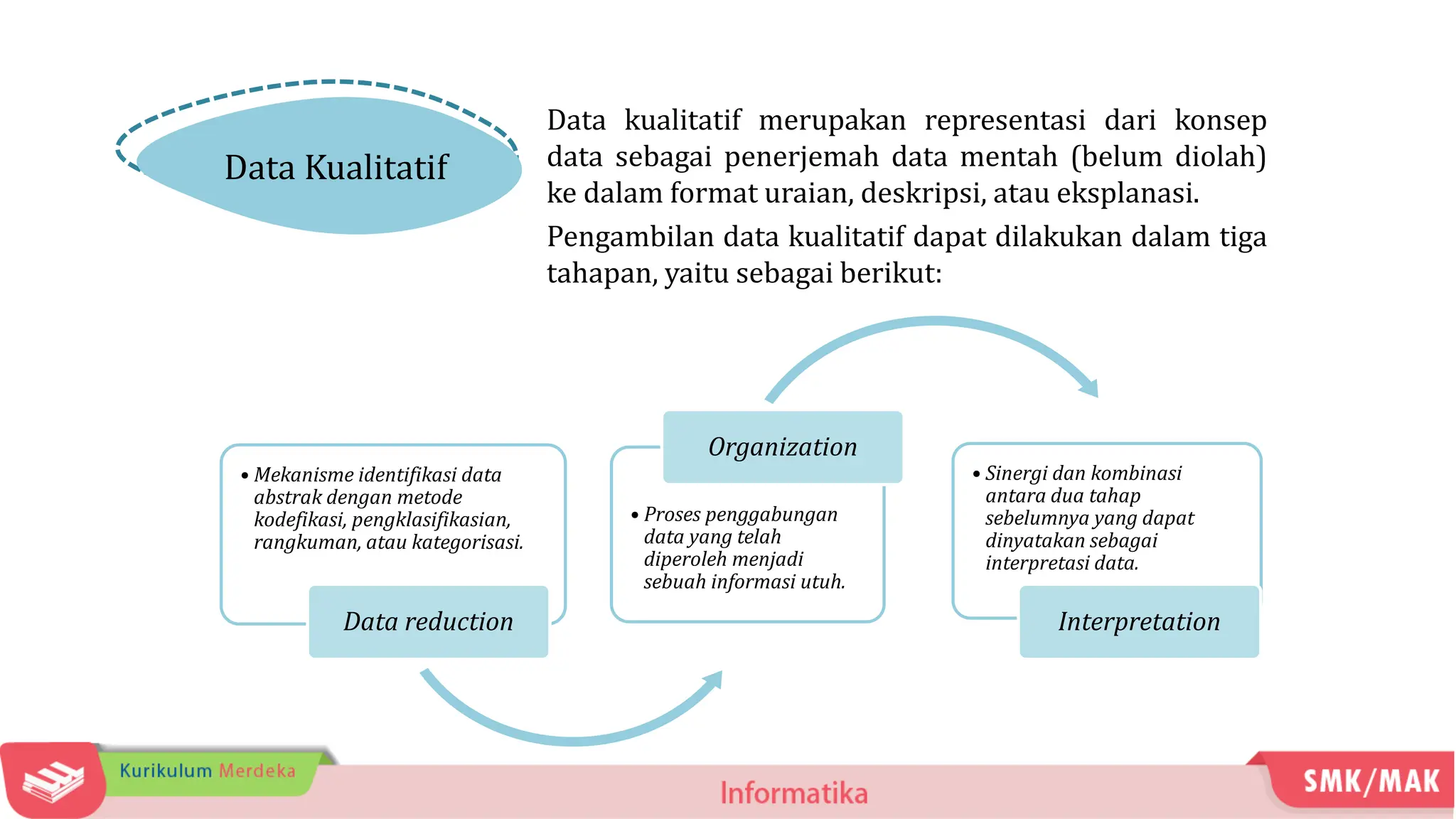 Data Kualitatif

Data kualitatif merupakan representasi dari konsep data sebagai penerjemah data mentah (belum diolah) ke dalam format uraian, deskripsi, atau eksplanasi.

Pengambilan data kualitatif dapat dilakukan dalam tiga tahapan, yaitu sebagai berikut:

• Mekanisme identifikasi data abstrak dengan metode kodefikasi, pengklasifikasian, rangkuman, atau kategorisasi.

Data reduction

Organization

• Proses penggabungan data yang telah diperoleh menjadi sebuah informasi utuh.

• Sinergi dan kombinasi antara dua tahap sebelumnya yang dapat dinyatakan sebagai interpretasi data.

Interpretation

Kurikulum Merdeka

Informatika

SMK/MAK